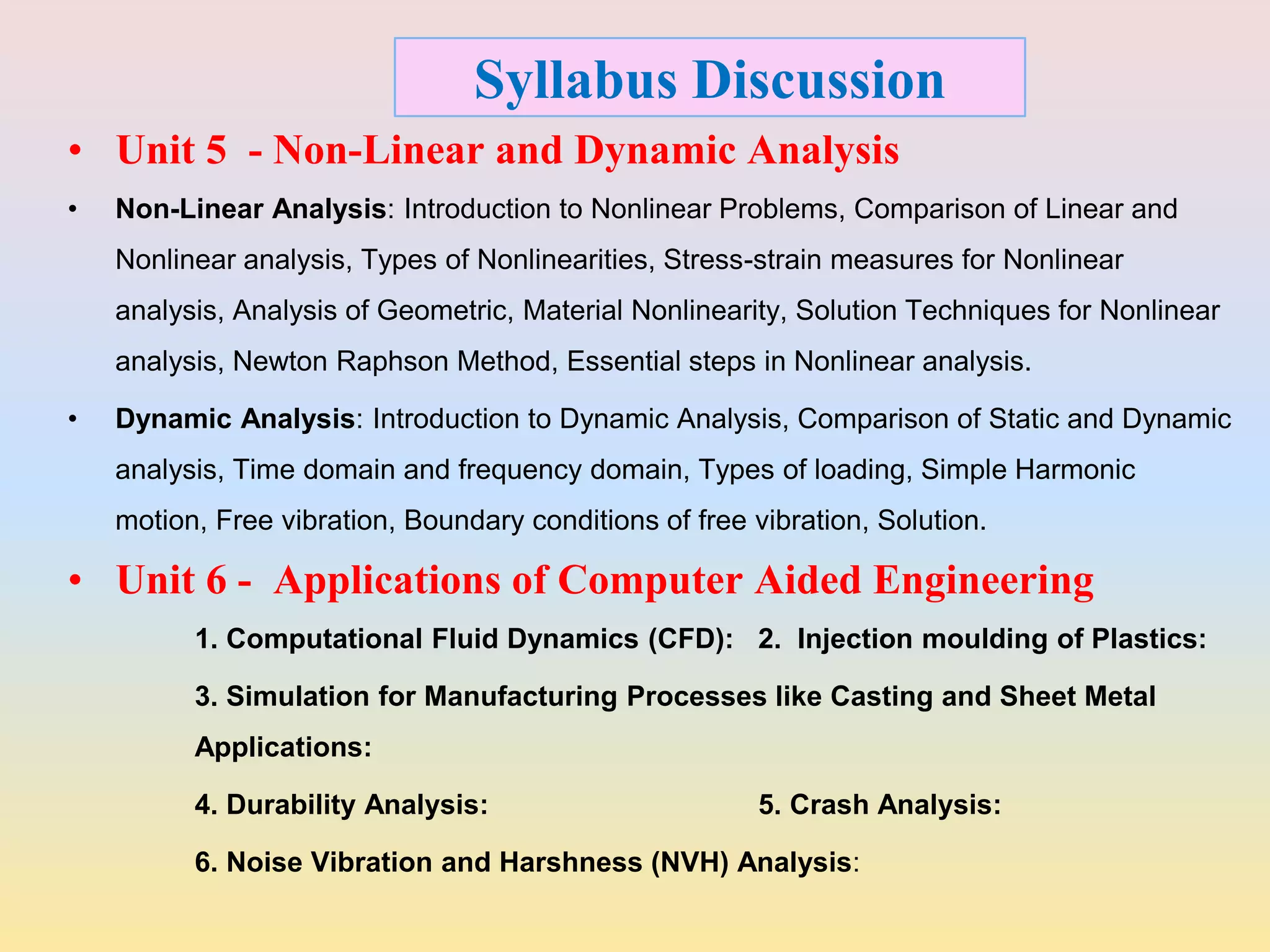 Syllabus Discussion

• Unit 5 - Non-Linear and Dynamic Analysis

• Non-Linear Analysis: Introduction to Nonlinear Problems, Comparison of Linear and Nonlinear analysis, Types of Nonlinearities, Stress-strain measures for Nonlinear analysis, Analysis of Geometric, Material Nonlinearity, Solution Techniques for Nonlinear analysis, Newton Raphson Method, Essential steps in Nonlinear analysis.

• Dynamic Analysis: Introduction to Dynamic Analysis, Comparison of Static and Dynamic analysis, Time domain and frequency domain, Types of loading, Simple Harmonic motion, Free vibration, Boundary conditions of free vibration, Solution.

• Unit 6 - Applications of Computer Aided Engineering

1. Computational Fluid Dynamics (CFD): 2. Injection moulding of Plastics:

3. Simulation for Manufacturing Processes like Casting and Sheet Metal Applications:

4. Durability Analysis: 5. Crash Analysis:

6. Noise Vibration and Harshness (NVH) Analysis: